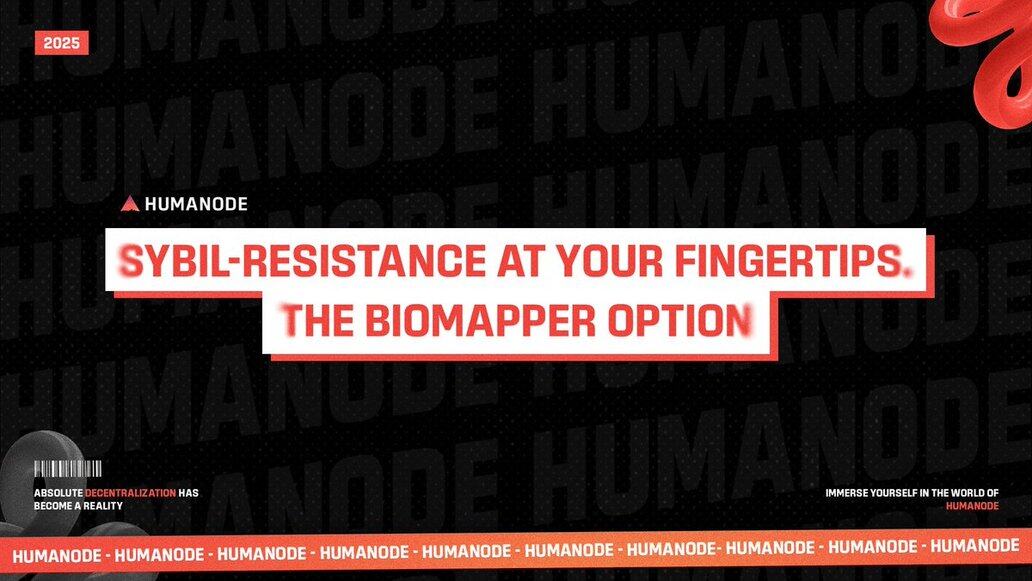 2025

HUMANODE

SYBIL-RESISTANCE AT YOUR FINGERTIPS. THE BIOMAPPER OPTION

ABSOLUTE DECENTRALIZATION HAS BECOME A REALITY

IMMERSE YOURSELF IN THE WORLD OF HUMANODE

HUMANODE - HUMANODE - HUMANODE - HUMANODE - HUMANODE - HUMANODE- HUMANODE - HUMANODE - HUMANODE